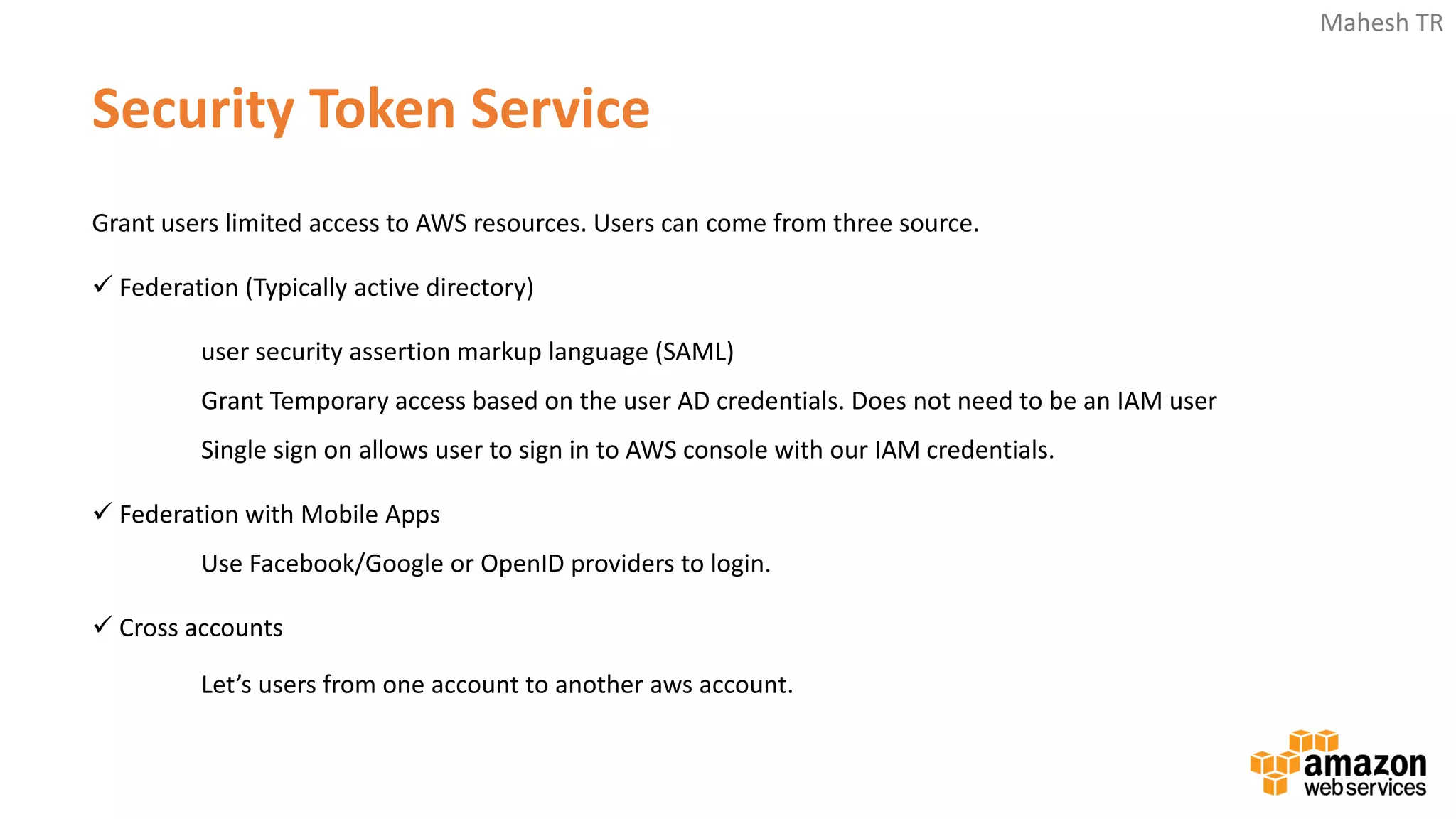 Mahesh TR

Security Token Service

Grant users limited access to AWS resources. Users can come from three source.

✓ Federation (Typically active directory)

user security assertion markup language (SAML)

Grant Temporary access based on the user AD credentials. Does not need to be an IAM user

Single sign on allows user to sign in to AWS console with our IAM credentials.

✓ Federation with Mobile Apps

Use Facebook/Google or OpenID providers to login.

✓ Cross accounts

Let's users from one account to another aws account.

amazon web services